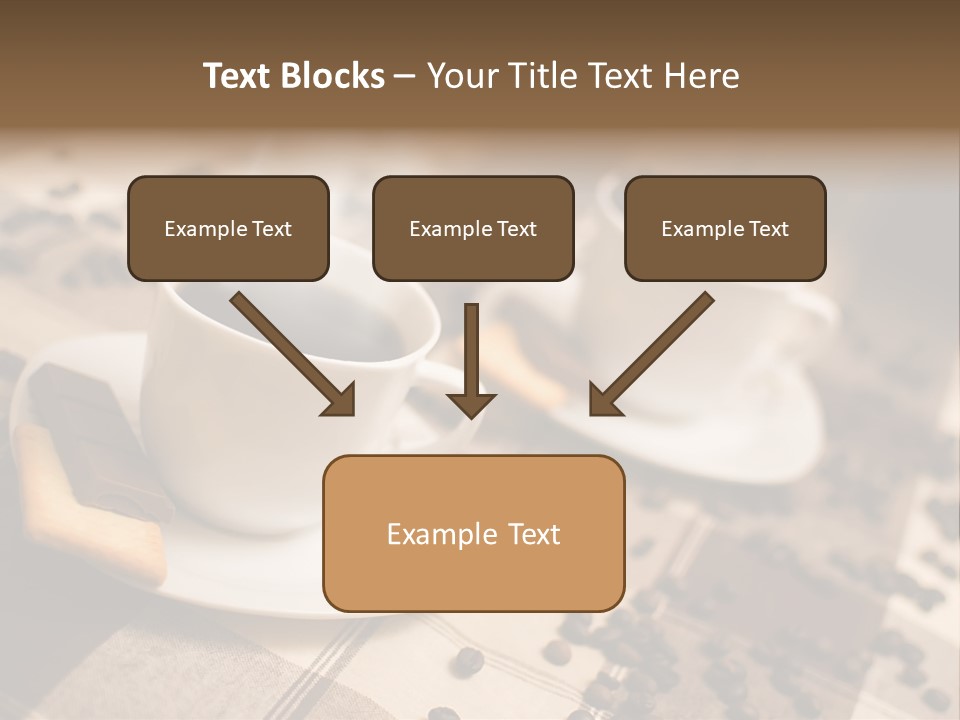 Text Blocks – Your Title Text Here

Example Text

Example Text

Example Text

Example Text